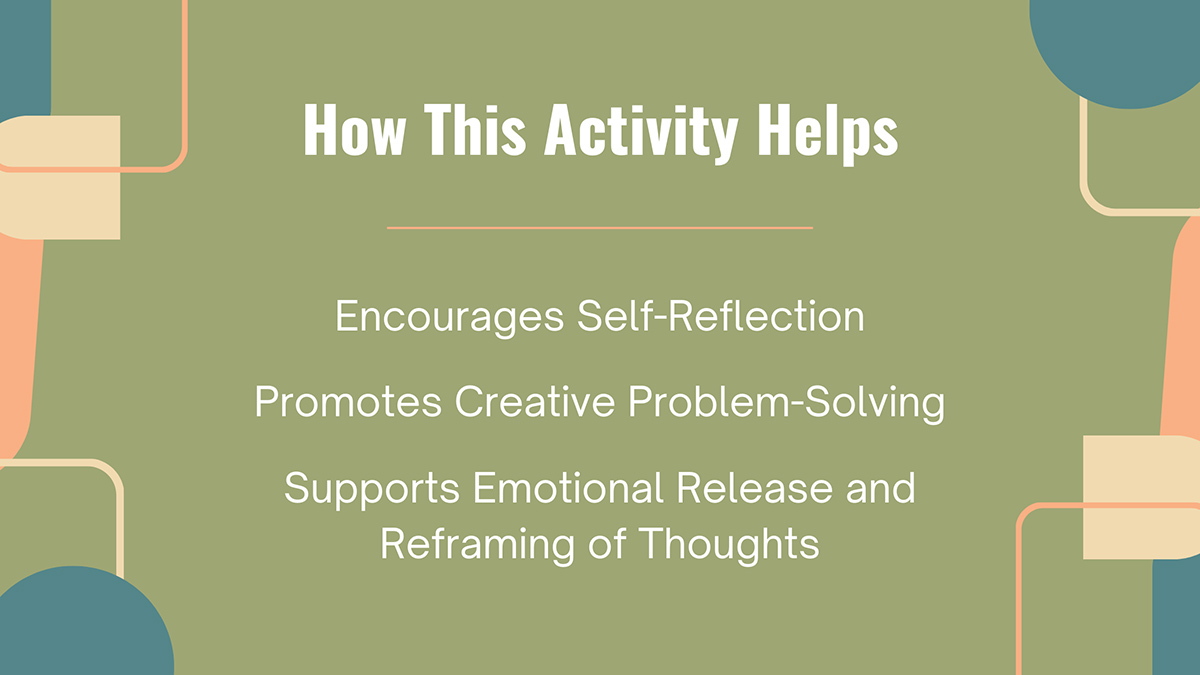 How This Activity Helps

Encourages Self-Reflection

Promotes Creative Problem-Solving

Supports Emotional Release and Reframing of Thoughts